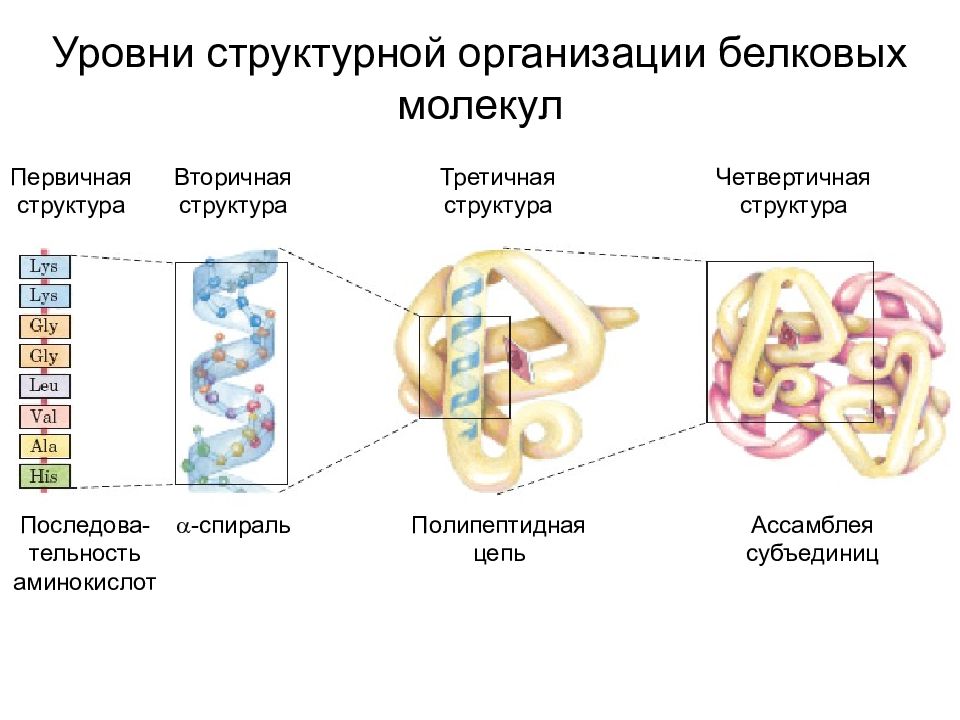 Уровни структурной организации белковых молекул

Первичная структура

Вторичная структура

Третичная структура

Четвертичная структура

Lys
Lys
Gly
Gly
Leu
Val
Ala
His

Последовательность аминокислот

$\alpha$-спираль

Полипептидная цепь

Ассамблея субъединиц